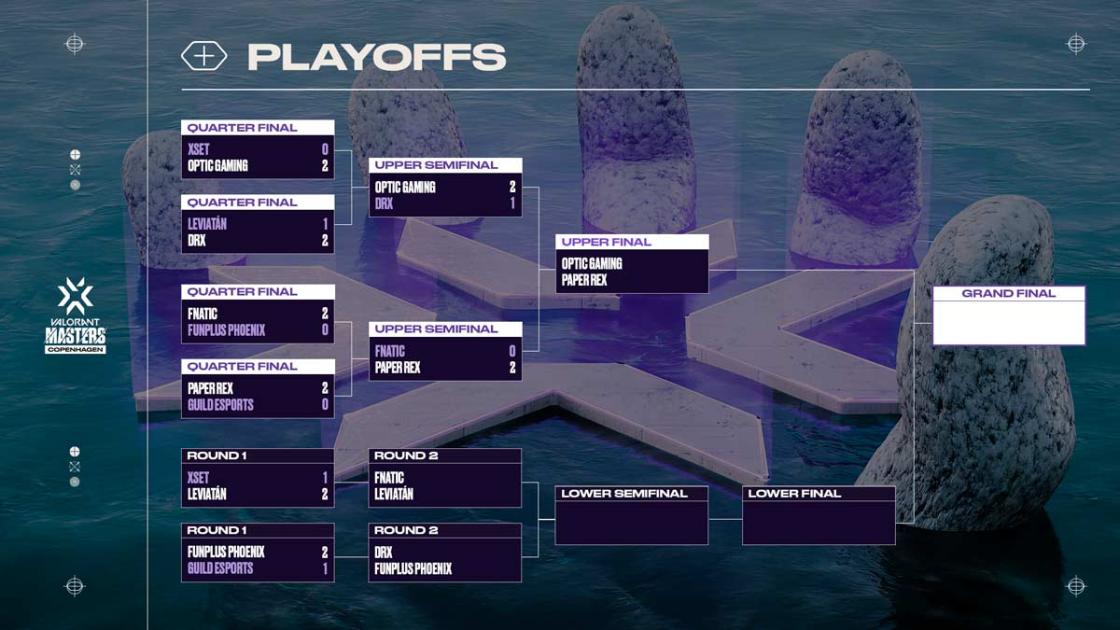 PLAYOFFS

VALORANT MASTERS COPENHAGEN

QUARTER FINAL
XSET 0
OPTIC GAMING 2

QUARTER FINAL
LEVIATÁN 1
DRX 2

QUARTER FINAL
FNATIC 2
FUNPLUS PHOENIX 0

QUARTER FINAL
PAPER REX 2
GUILD ESPORTS 0

UPPER SEMIFINAL
OPTIC GAMING 2
DRX 1

UPPER SEMIFINAL
FNATIC 0
PAPER REX 2

UPPER FINAL
OPTIC GAMING
PAPER REX

GRAND FINAL

ROUND 1
XSET 1
LEVIATÁN 2

ROUND 1
FUNPLUS PHOENIX 2
GUILD ESPORTS 1

ROUND 2
FNATIC
LEVIATÁN

ROUND 2
DRX
FUNPLUS PHOENIX

LOWER SEMIFINAL

LOWER FINAL